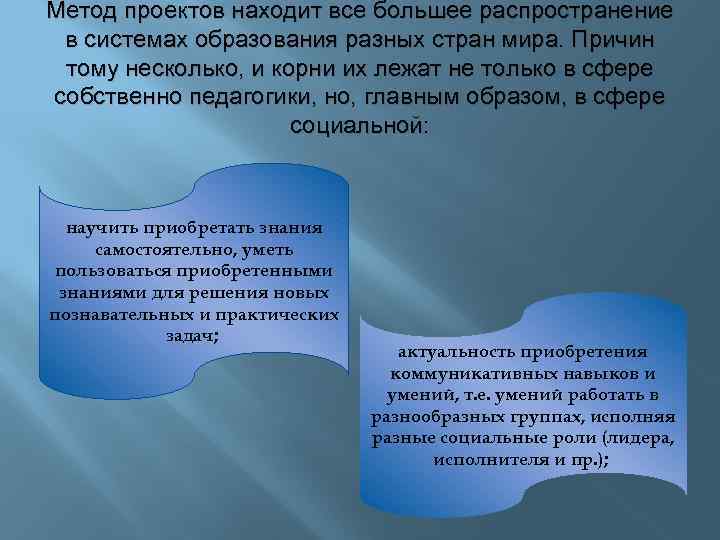 Метод проектов находит все большее распространение в системах образования разных стран мира. Причин тому несколько, и корни их лежат не только в сфере собственно педагогики, но, главным образом, в сфере социальной:

научить приобретать знания самостоятельно, уметь пользоваться приобретенными знаниями для решения новых познавательных и практических задач;

актуальность приобретения коммуникативных навыков и умений, т.е. умений работать в разнообразных группах, исполняя разные социальные роли (лидера, исполнителя и пр.);